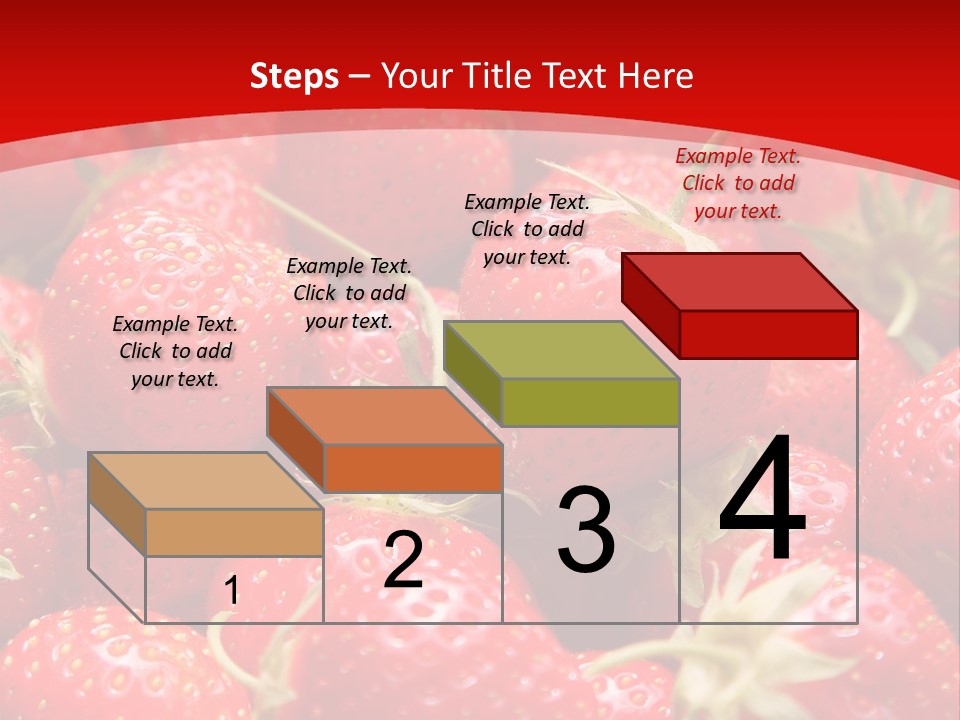 Steps – Your Title Text Here

Example Text. Click to add your text.

Example Text. Click to add your text.

Example Text. Click to add your text.

Example Text. Click to add your text.

1

2

3

4